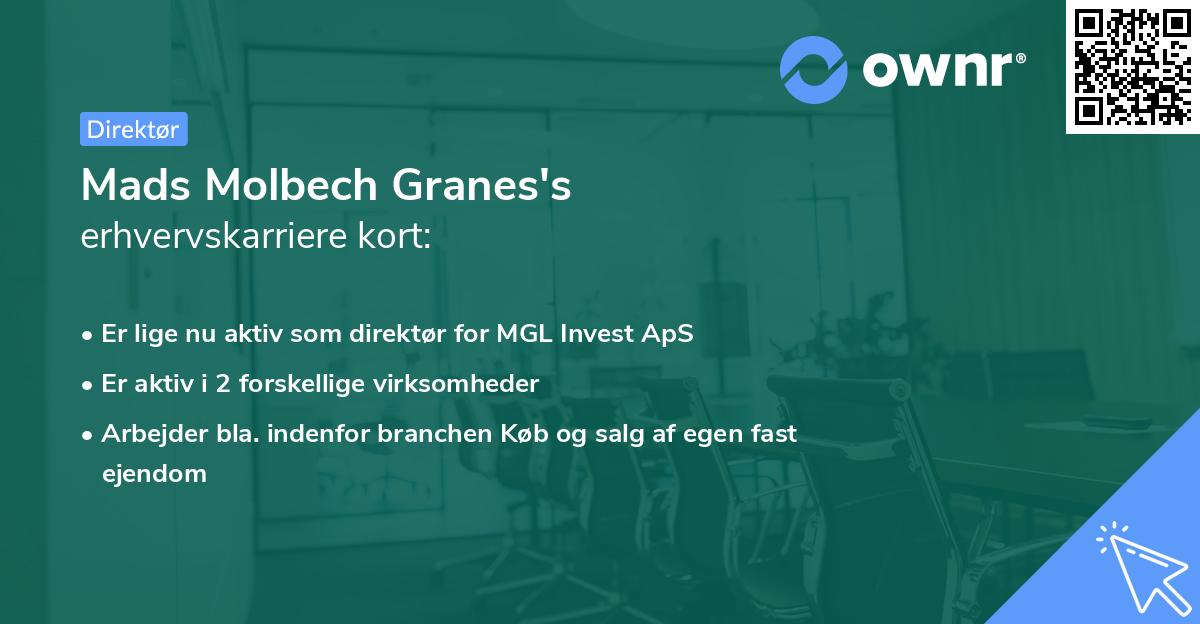 ownr®

Direktør

Mads Molbech Granes's
erhvervskarriere kort:

• Er lige nu aktiv som direktør for MGL Invest ApS
• Er aktiv i 2 forskellige virksomheder
• Arbejder bla. indenfor branchen Køb og salg af egen fast ejendom